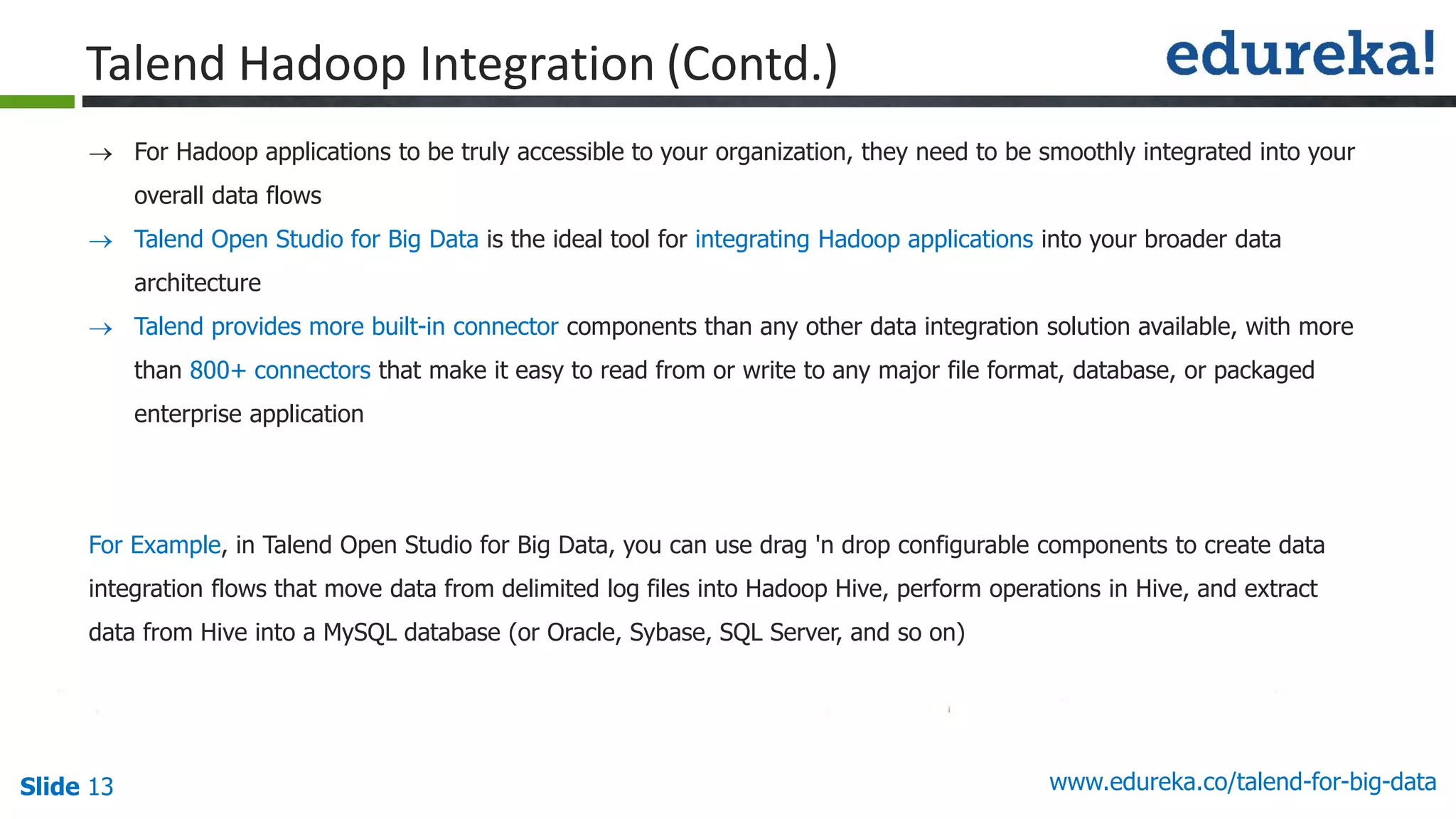 Talend Hadoop Integration (Contd.)

edureka!

→ For Hadoop applications to be truly accessible to your organization, they need to be smoothly integrated into your overall data flows

→ Talend Open Studio for Big Data is the ideal tool for integrating Hadoop applications into your broader data architecture

→ Talend provides more built-in connector components than any other data integration solution available, with more than 800+ connectors that make it easy to read from or write to any major file format, database, or packaged enterprise application

For Example, in Talend Open Studio for Big Data, you can use drag 'n drop configurable components to create data integration flows that move data from delimited log files into Hadoop Hive, perform operations in Hive, and extract data from Hive into a MySQL database (or Oracle, Sybase, SQL Server, and so on)

Slide 13

www.edureka.co/talend-for-big-data